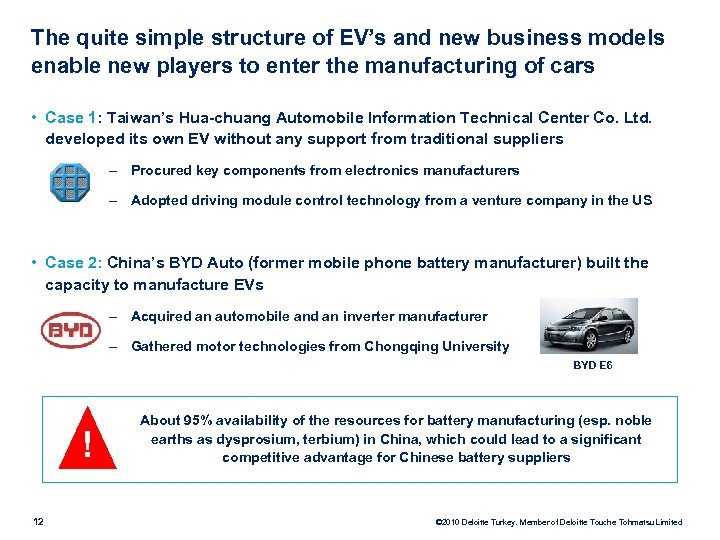 The quite simple structure of EV's and new business models enable new players to enter the manufacturing of cars

• Case 1: Taiwan's Hua-chuang Automobile Information Technical Center Co. Ltd. developed its own EV without any support from traditional suppliers

– Procured key components from electronics manufacturers

– Adopted driving module control technology from a venture company in the US

• Case 2: China's BYD Auto (former mobile phone battery manufacturer) built the capacity to manufacture EVs

BYD

– Acquired an automobile and an inverter manufacturer

– Gathered motor technologies from Chongqing University

BYD E6

!

About 95% availability of the resources for battery manufacturing (esp. noble earths as dysprosium, terbium) in China, which could lead to a significant competitive advantage for Chinese battery suppliers

12

©2010 Deloitte Turkey. Member of Deloitte Touche Tohmatsu Limited